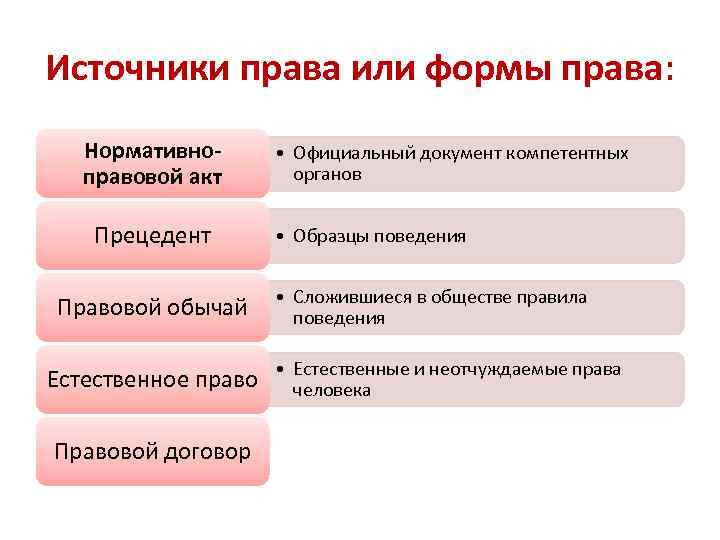 Источники права или формы права:

Нормативно-правовой акт

• Официальный документ компетентных органов

Прецедент

• Образцы поведения

Правовой обычай

• Сложившиеся в обществе правила поведения

Естественное право

• Естественные и неотчуждаемые права человека

Правовой договор